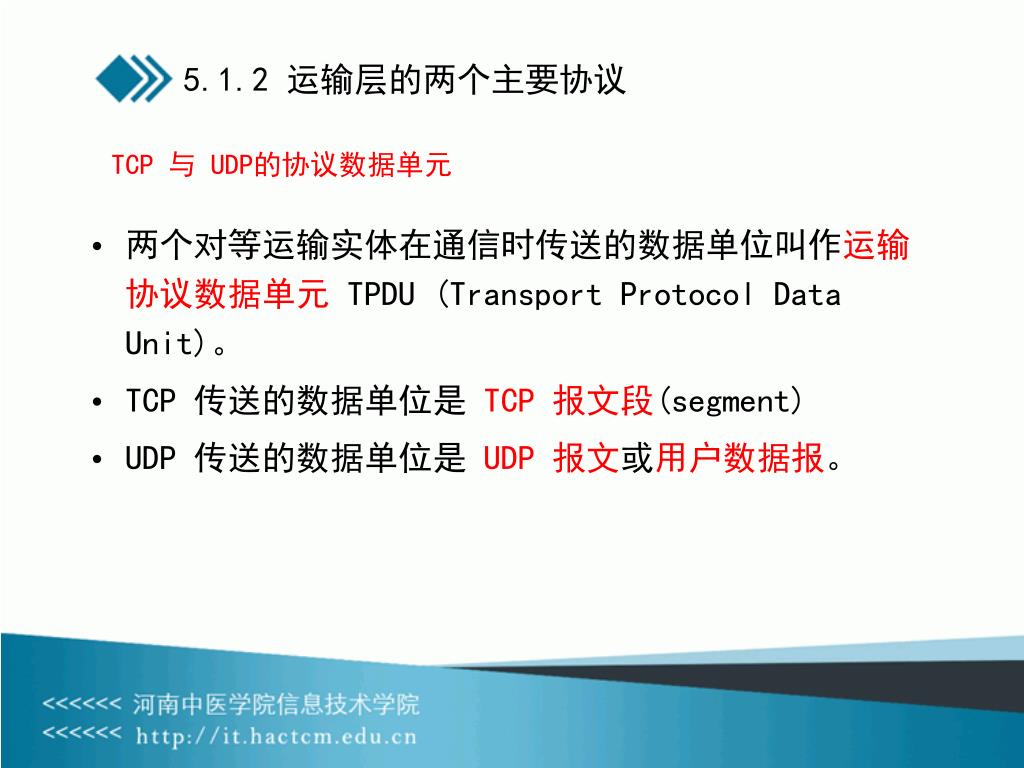 5.1.2 运输层的两个主要协议

TCP 与 UDP的协议数据单元

• 两个对等运输实体在通信时传送的数据单位叫作运输协议数据单元 TPDU (Transport Protocol Data Unit)。

• TCP 传送的数据单位是 TCP 报文段(segment)

• UDP 传送的数据单位是 UDP 报文或用户数据报。

<<<<<< 河南中医学院信息技术学院
<<<<<< http://it.hactcm.edu.cn